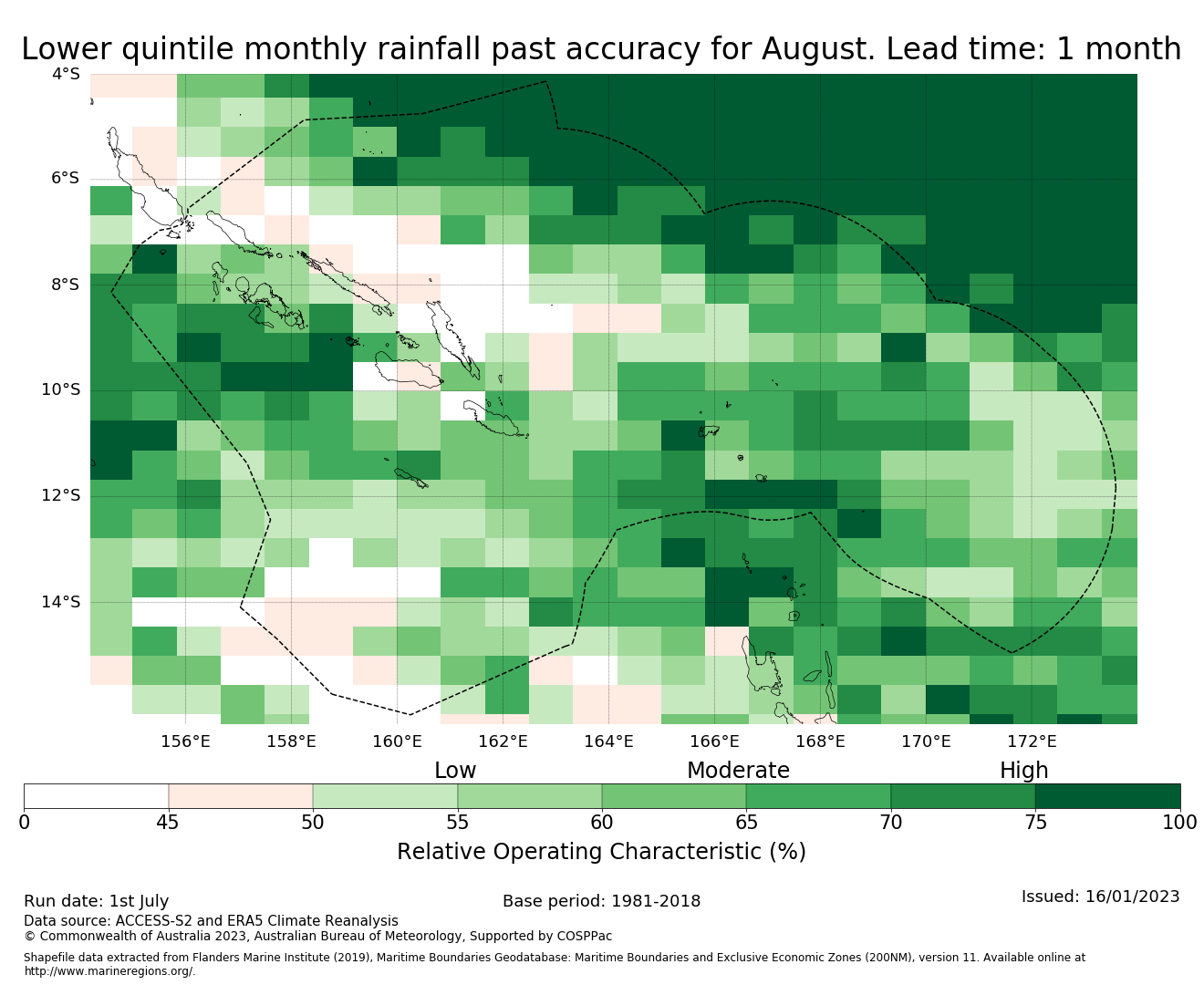 Lower quintile monthly rainfall past accuracy for August. Lead time: 1 month

4°S
6°S
8°S
10°S
12°S
14°S

156°E 158°E 160°E 162°E 164°E 166°E 168°E 170°E 172°E

Low Moderate High

0 45 50 55 60 65 70 75 100

Relative Operating Characteristic (%)

Run date: 1st July
Base period: 1981-2018
Issued: 16/01/2023
Data source: ACCESS-S2 and ERA5 Climate Reanalysis
© Commonwealth of Australia 2023, Australian Bureau of Meteorology, Supported by COSPPac

Shapefile data extracted from Flanders Marine Institute (2019), Maritime Boundaries Geodatabase: Maritime Boundaries and Exclusive Economic Zones (200NM), version 11. Available online at http://www.marineregions.org/.